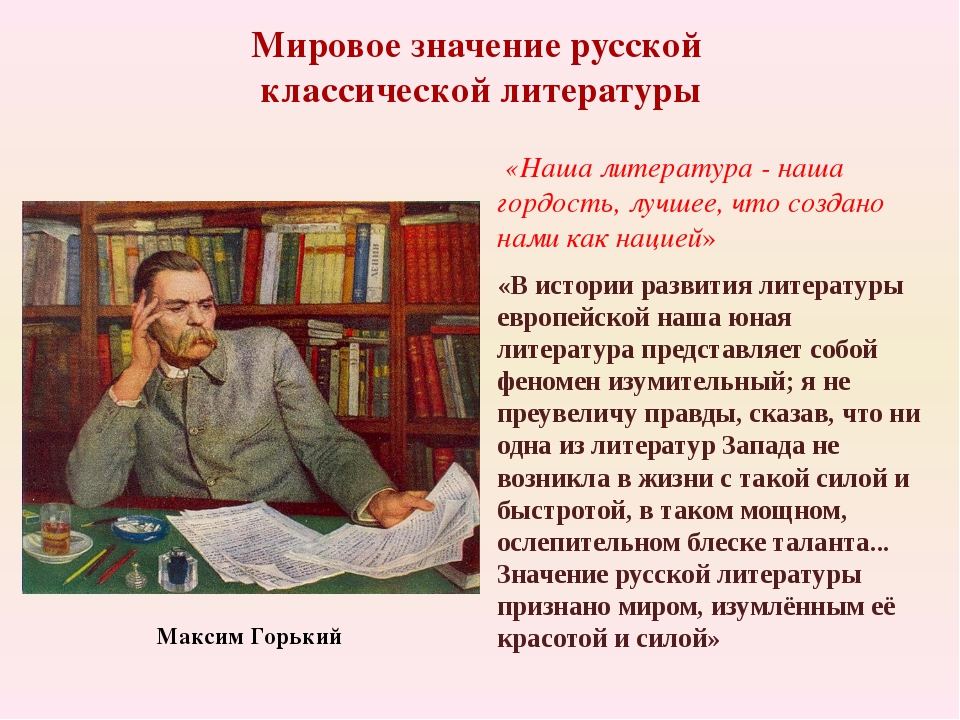 Мировое значение русской классической литературы

«Наша литература - наша гордость, лучшее, что создано нами как нацией»

«В истории развития литературы европейской наша юная литература представляет собой феномен изумительный; я не преувеличу правды, сказав, что ни одна из литератур Запада не возникла в жизни с такой силой и быстротой, в таком мощном, ослепительном блеске таланта... Значение русской литературы признано миром, изумлённым её красотой и силой»

Максим Горький